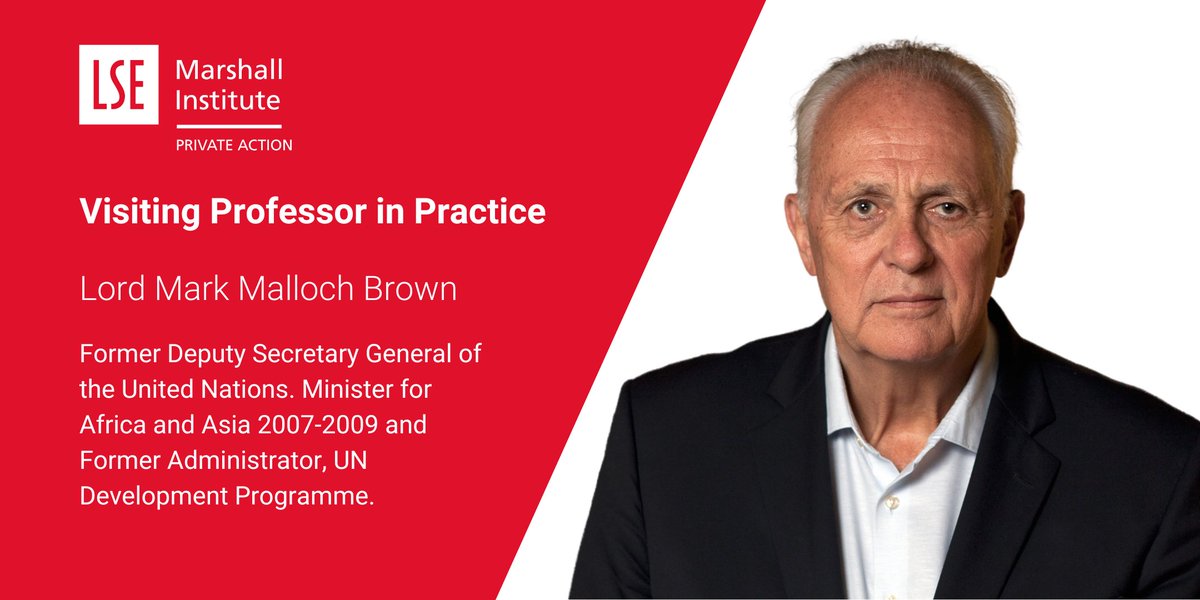 LSE Marshall Institute
PRIVATE ACTION

Visiting Professor in Practice

Lord Mark Malloch Brown

Former Deputy Secretary General of the United Nations. Minister for Africa and Asia 2007-2009 and Former Administrator, UN Development Programme.